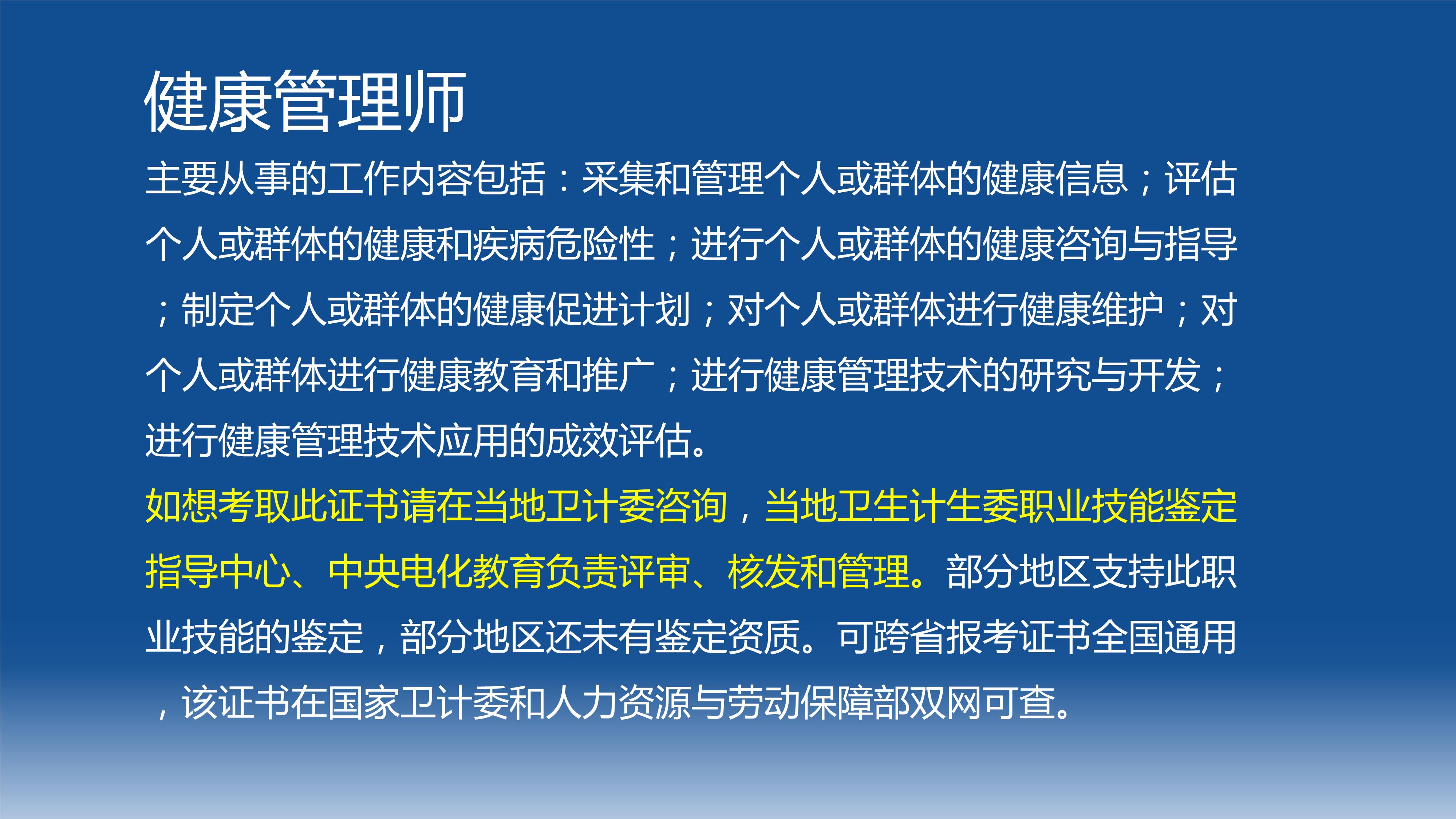 健康管理师

主要从事的工作内容包括：采集和管理个人或群体的健康信息；评估个人或群体的健康和疾病危险性；进行个人或群体的健康咨询与指导；制定个人或群体的健康促进计划；对个人或群体进行健康维护；对个人或群体进行健康教育和推广；进行健康管理技术的研究与开发；进行健康管理技术应用的成效评估。

如想考取此证书请在当地卫计委咨询，当地卫生计生委职业技能鉴定指导中心、中央电化教育负责评审、核发和管理。部分地区支持此职业技能的鉴定，部分地区还未有鉴定资质。可跨省报考证书全国通用，该证书在国家卫计委和人力资源与劳动保障部双网可查。